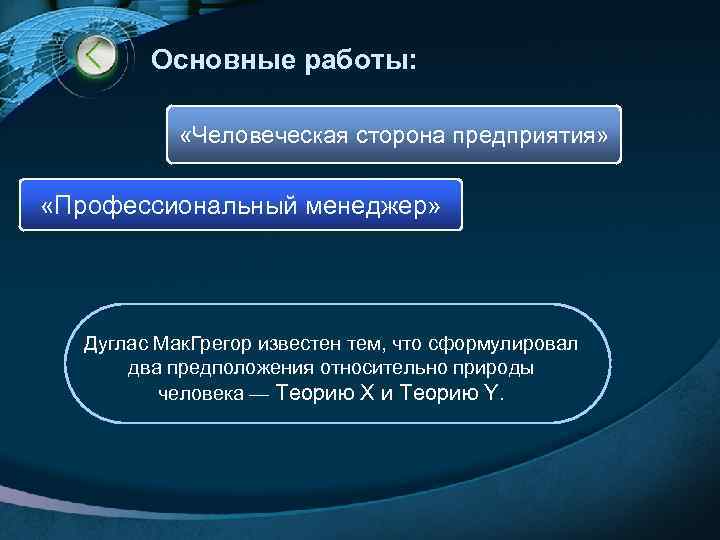 Основные работы:

«Человеческая сторона предприятия»

«Профессиональный менеджер»

Дуглас МакГрегор известен тем, что сформулировал два предположения относительно природы человека — Теорию X и Теорию Y.